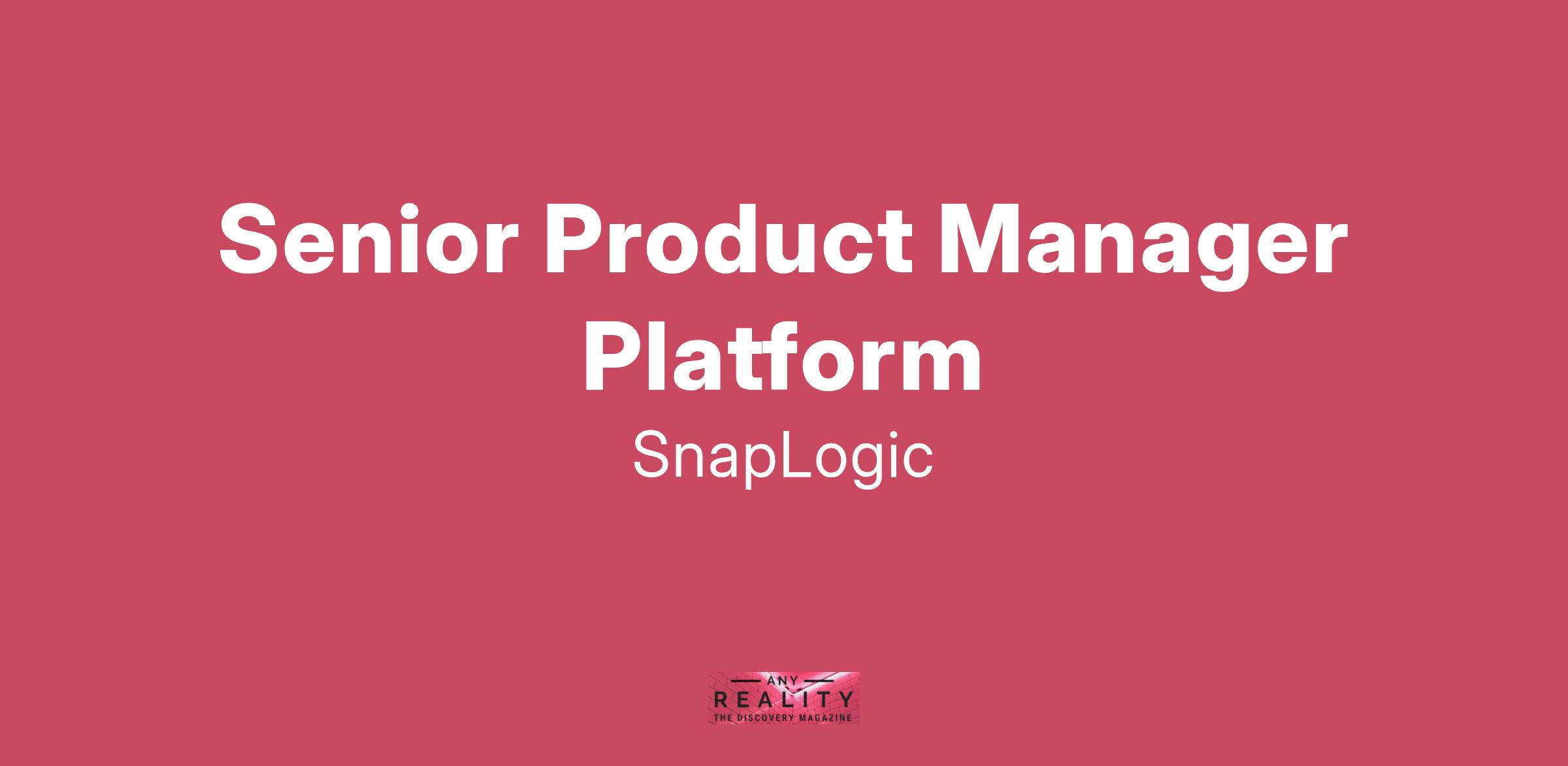 Senior Product Manager Platform

SnapLogic

ANY
REALITY
THE DISCOVERY MAGAZINE